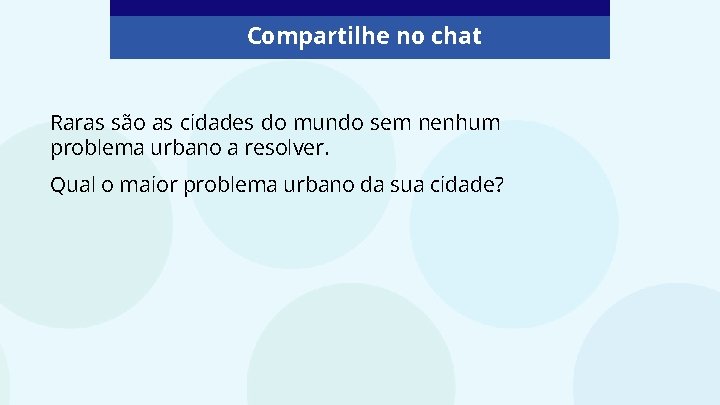 Compartilhe no chat

Raras são as cidades do mundo sem nenhum problema urbano a resolver.

Qual o maior problema urbano da sua cidade?